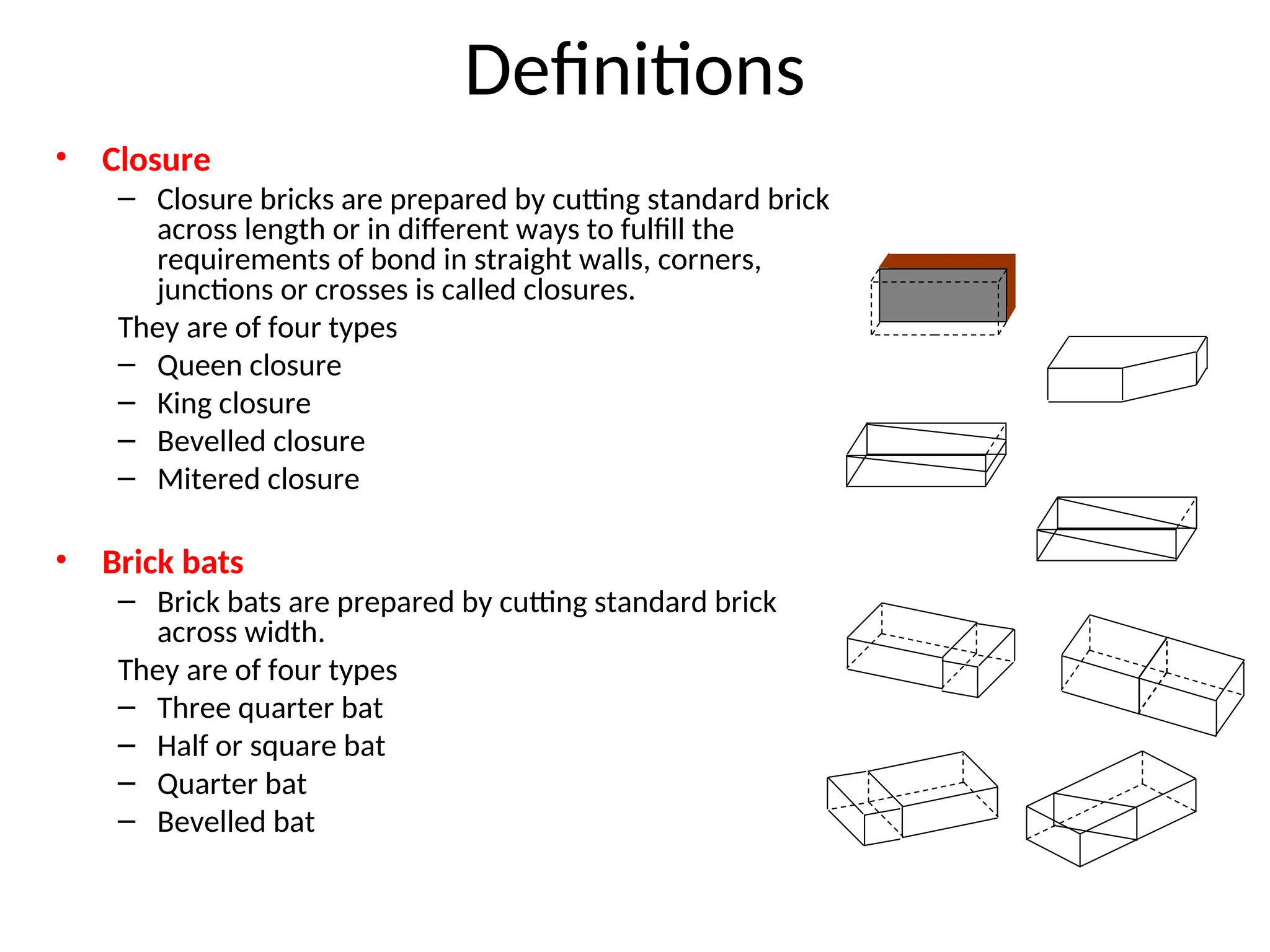 Definitions

• Closure

– Closure bricks are prepared by cutting standard brick across length or in different ways to fulfill the requirements of bond in straight walls, corners, junctions or crosses is called closures.

They are of four types

– Queen closure

– King closure

– Bevelled closure

– Mitered closure

• Brick bats

– Brick bats are prepared by cutting standard brick across width.

They are of four types

– Three quarter bat

– Half or square bat

– Quarter bat

– Bevelled bat